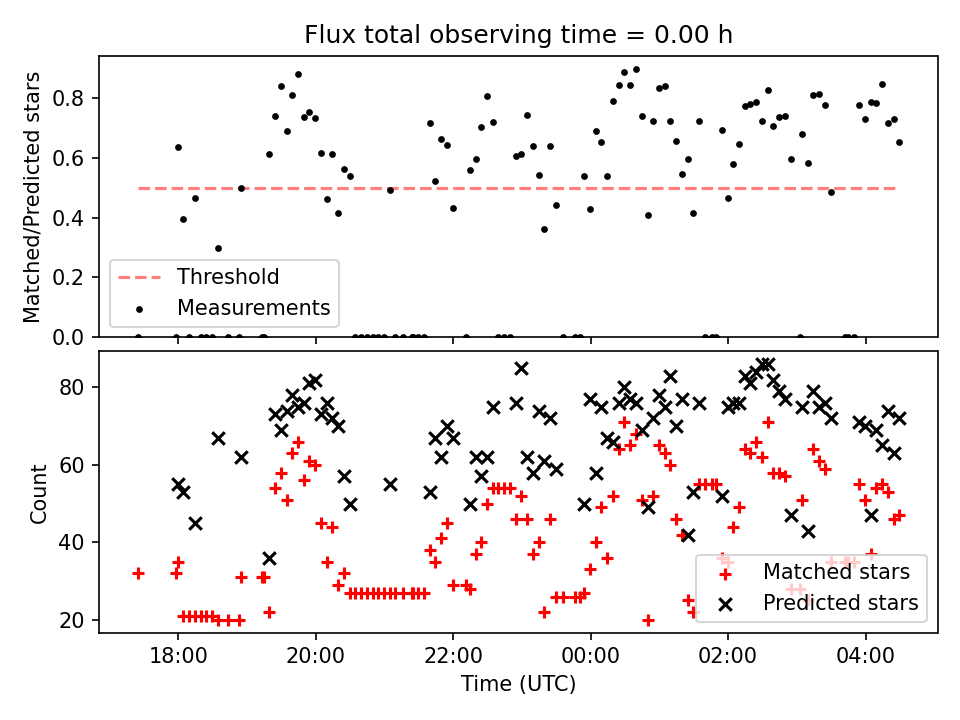 Flux total observing time = 0.00 h

Matched/Predicted stars

0.8
0.6
0.4
0.2
0.0

Threshold
Measurements

Count

80
60
40
20

Matched stars
Predicted stars

18:00
20:00
22:00
00:00
02:00
04:00

Time (UTC)